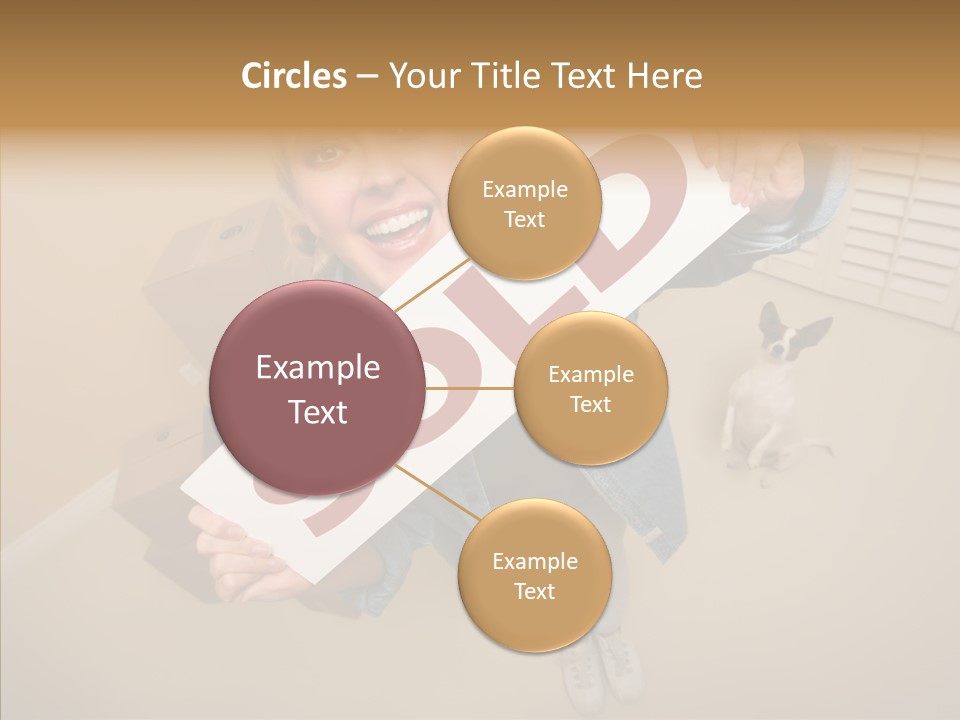 Circles – Your Title Text Here

Example Text

Example Text

Example Text

Example Text

SOLD